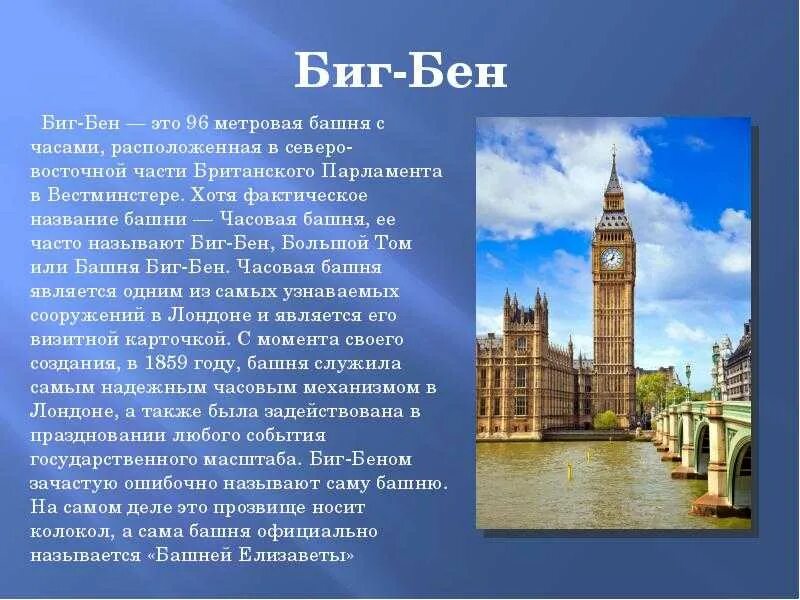 Биг-Бен

Биг-Бен — это 96 метровая башня с часами, расположенная в северо-восточной части Британского Парламента в Вестминстере. Хотя фактическое название башни — Часовая башня, ее часто называют Биг-Бен, Большой Том или Башня Биг-Бен. Часовая башня является одним из самых узнаваемых сооружений в Лондоне и является его визитной карточкой. С момента своего создания, в 1859 году, башня служила самым надежным часовым механизмом в Лондоне, а также была задействована в праздновании любого события государственного масштаба. Биг-Беном зачастую ошибочно называют саму башню. На самом деле это прозвище носит колокол, а сама башня официально называется «Башней Елизаветы»